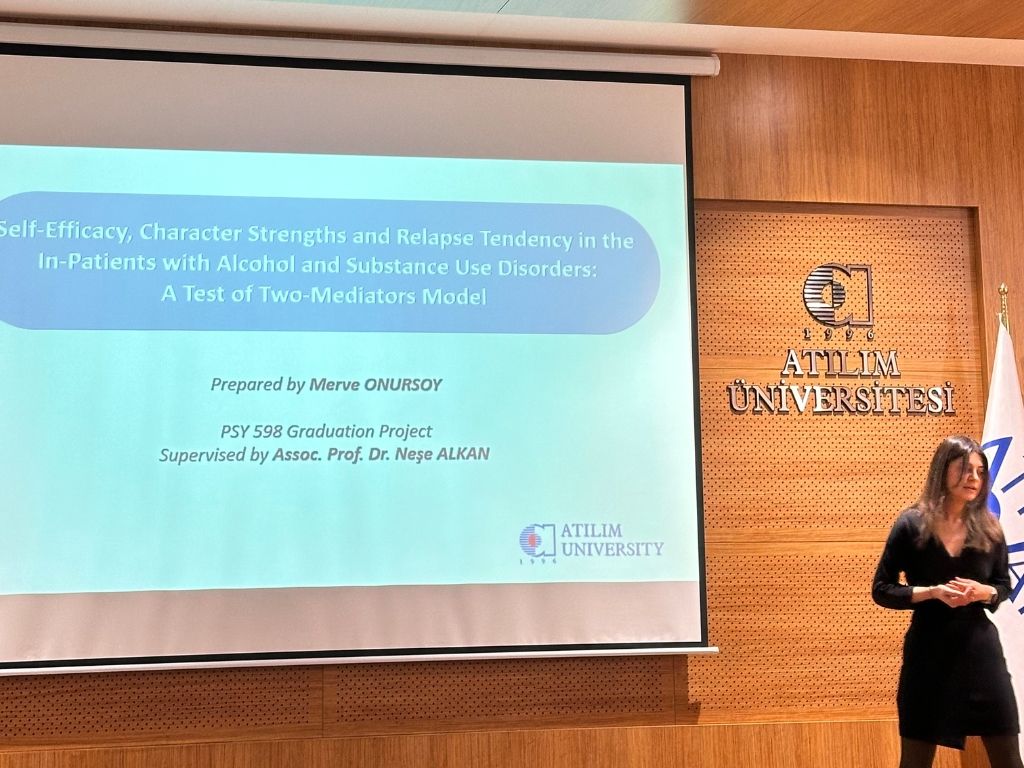 Self-Efficacy, Character Strengths and Relapse Tendency in the In-Patients with Alcohol and Substance Use Disorders: A Test of Two-Mediators Model

Prepared by Merve ONURSOY

PSY 598 Graduation Project
Supervised by Assoc. Prof. Dr. Neşe ALKAN

ATILIM UNIVERSITY
1996

1996
ATILIM
ÜNİVERSİTESİ